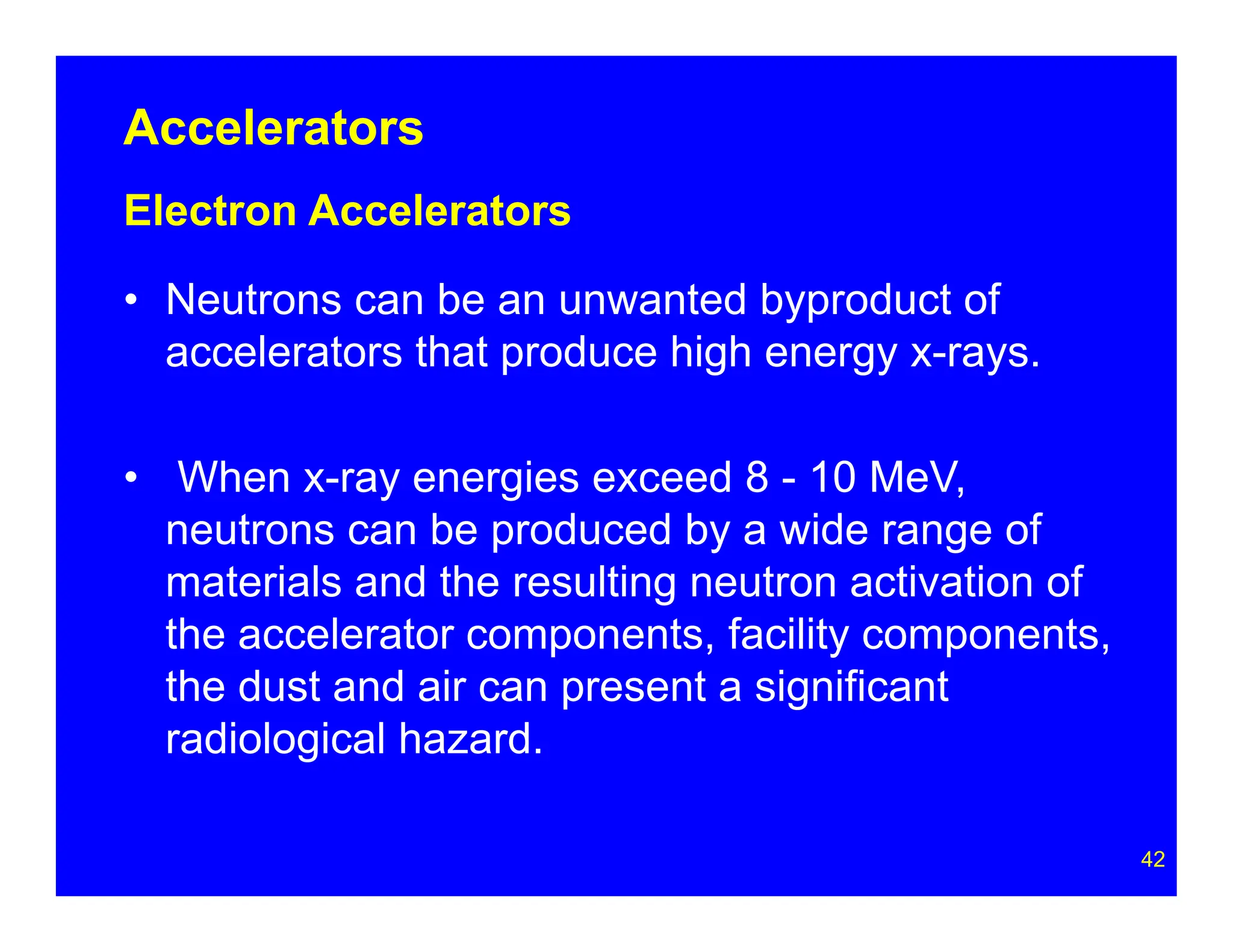 Accelerators

Electron Accelerators

• Neutrons can be an unwanted byproduct of accelerators that produce high energy x-rays.

• When x-ray energies exceed 8 - 10 MeV, neutrons can be produced by a wide range of materials and the resulting neutron activation of the accelerator components, facility components, the dust and air can present a significant radiological hazard.

42